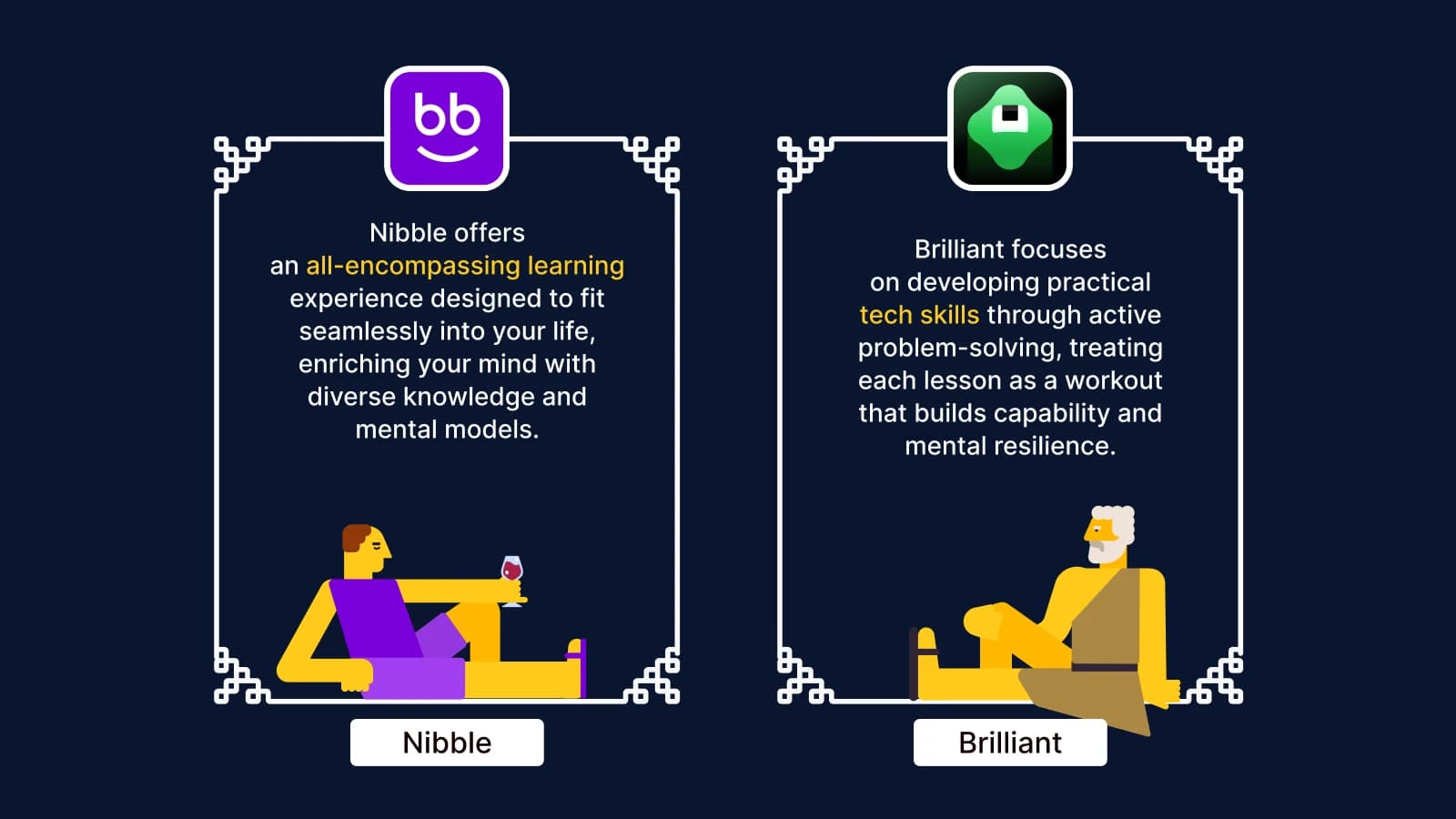 bb

Nibble offers an all-encompassing learning experience designed to fit seamlessly into your life, enriching your mind with diverse knowledge and mental models.

Nibble

Brilliant focuses on developing practical tech skills through active problem-solving, treating each lesson as a workout that builds capability and mental resilience.

Brilliant